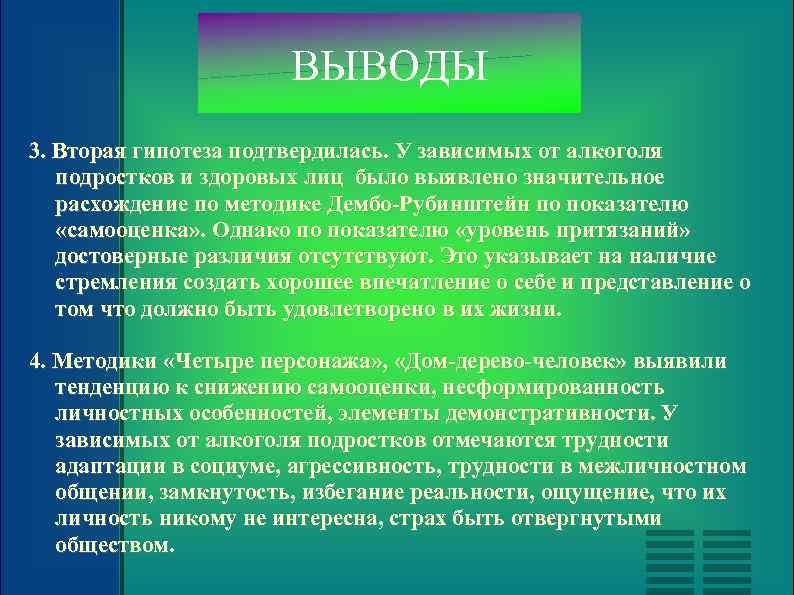 ВЫВОДЫ

3. Вторая гипотеза подтвердилась. У зависимых от алкоголя подростков и здоровых лиц было выявлено значительное расхождение по методике Дембо-Рубинштейн по показателю «самооценка». Однако по показателю «уровень притязаний» достоверные различия отсутствуют. Это указывает на наличие стремления создать хорошее впечатление о себе и представление о том что должно быть удовлетворено в их жизни.

4. Методики «Четыре персонажа», «Дом-дерево-человек» выявили тенденцию к снижению самооценки, несформированность личностных особенностей, элементы демонстративности. У зависимых от алкоголя подростков отмечаются трудности адаптации в социуме, агрессивность, трудности в межличностном общении, замкнутость, избегание реальности, ощущение, что их личность никому не интересна, страх быть отвергнутыми обществом.